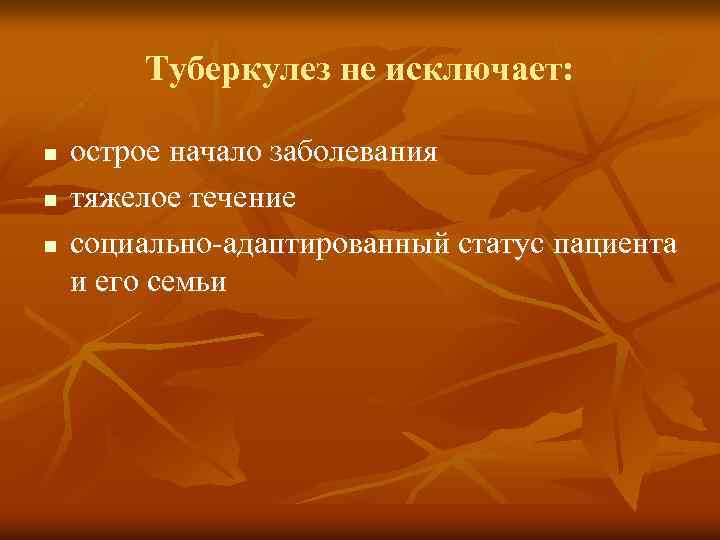 Туберкулез не исключает:

- острое начало заболевания
- тяжелое течение
- социально-адаптированный статус пациента и его семьи